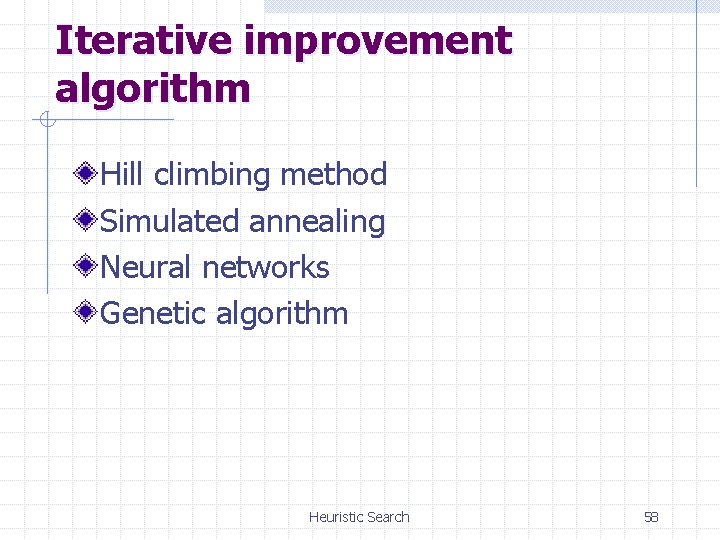 Iterative improvement algorithm

Hill climbing method
Simulated annealing
Neural networks
Genetic algorithm

Heuristic Search

58